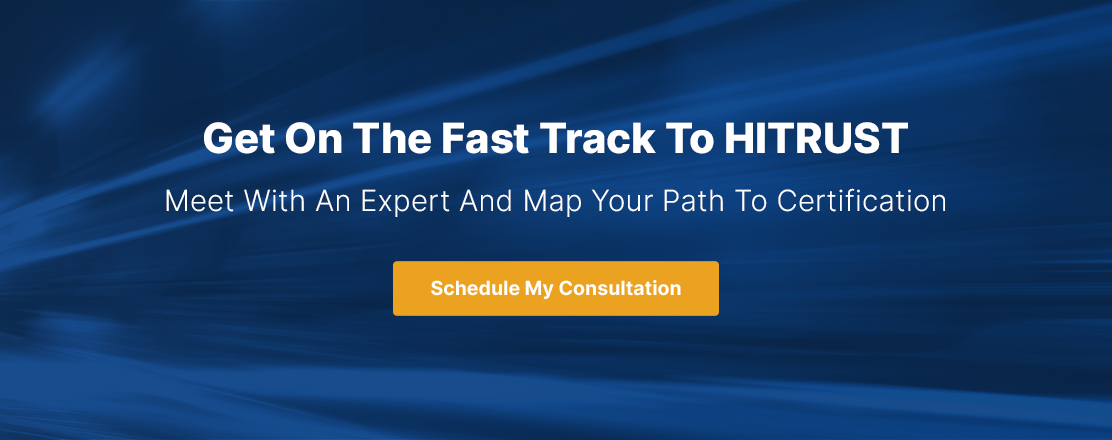 Get On The Fast Track To HITRUST

Meet With An Expert And Map Your Path To Certification

Schedule My Consultation